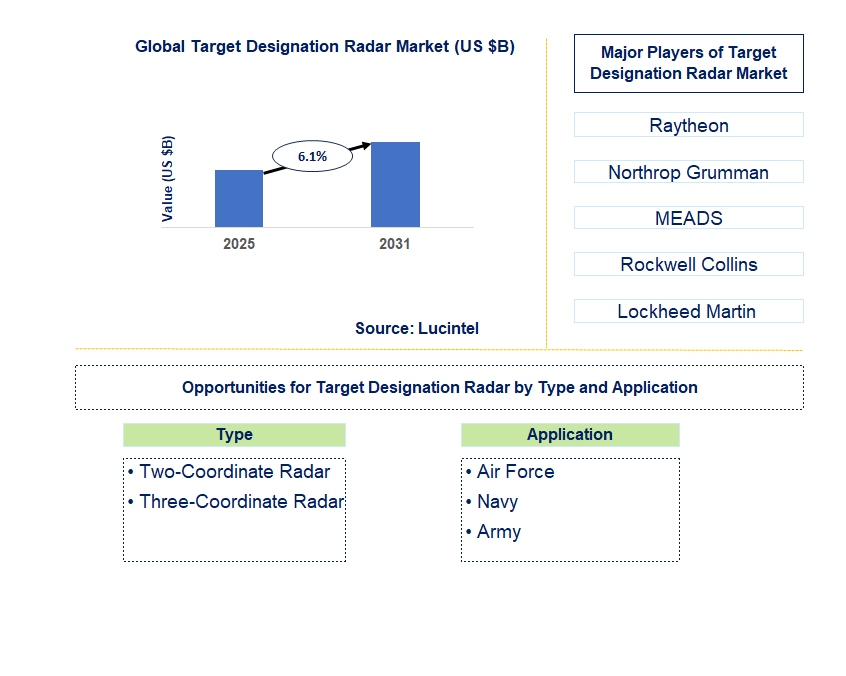 Global Target Designation Radar Market (US $B)

Value (US $B)

6.1%

2025

2031

Source: Lucintel

Major Players of Target Designation Radar Market

Raytheon

Northrop Grumman

MEADS

Rockwell Collins

Lockheed Martin

Opportunities for Target Designation Radar by Type and Application

Type

• Two-Coordinate Radar
• Three-Coordinate Radar

Application

• Air Force
• Navy
• Army